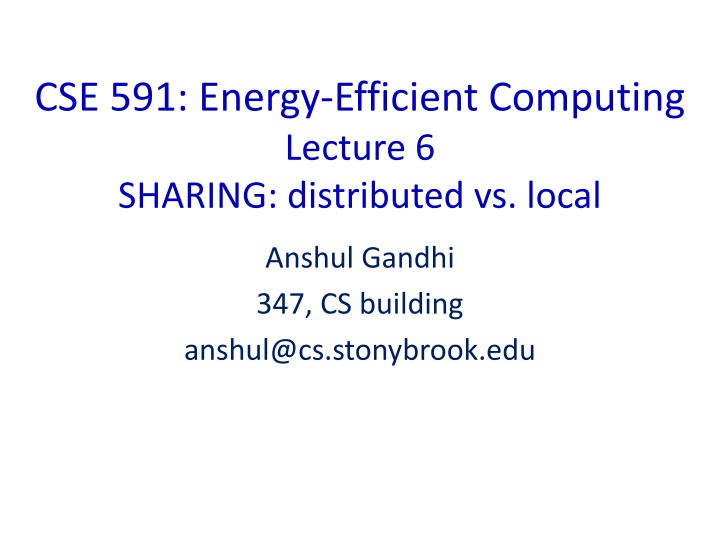 CSE 591: Energy-Efficient Computing
Lecture 6
SHARING: distributed vs. local

Anshul Gandhi
347, CS building
anshul@cs.stonybrook.edu